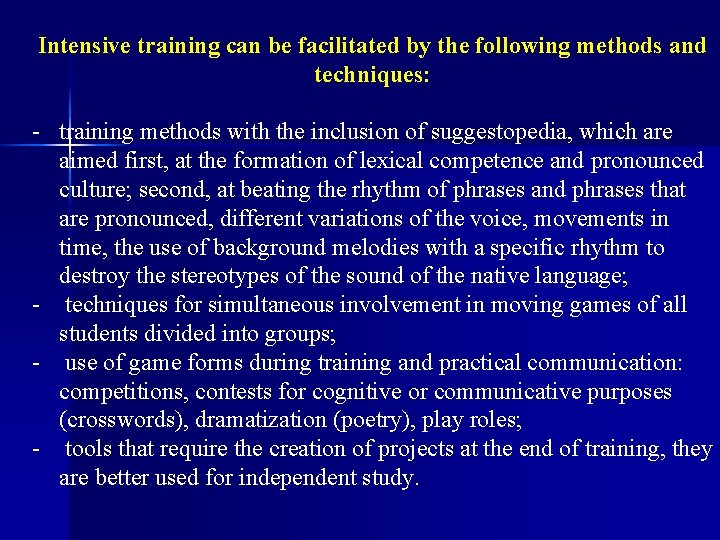 Intensive training can be facilitated by the following methods and techniques:

- training methods with the inclusion of suggestopedia, which are aimed first, at the formation of lexical competence and pronounced culture; second, at beating the rhythm of phrases and phrases that are pronounced, different variations of the voice, movements in time, the use of background melodies with a specific rhythm to destroy the stereotypes of the sound of the native language;
- techniques for simultaneous involvement in moving games of all students divided into groups;
- use of game forms during training and practical communication: competitions, contests for cognitive or communicative purposes (crosswords), dramatization (poetry), play roles;
- tools that require the creation of projects at the end of training, they are better used for independent study.